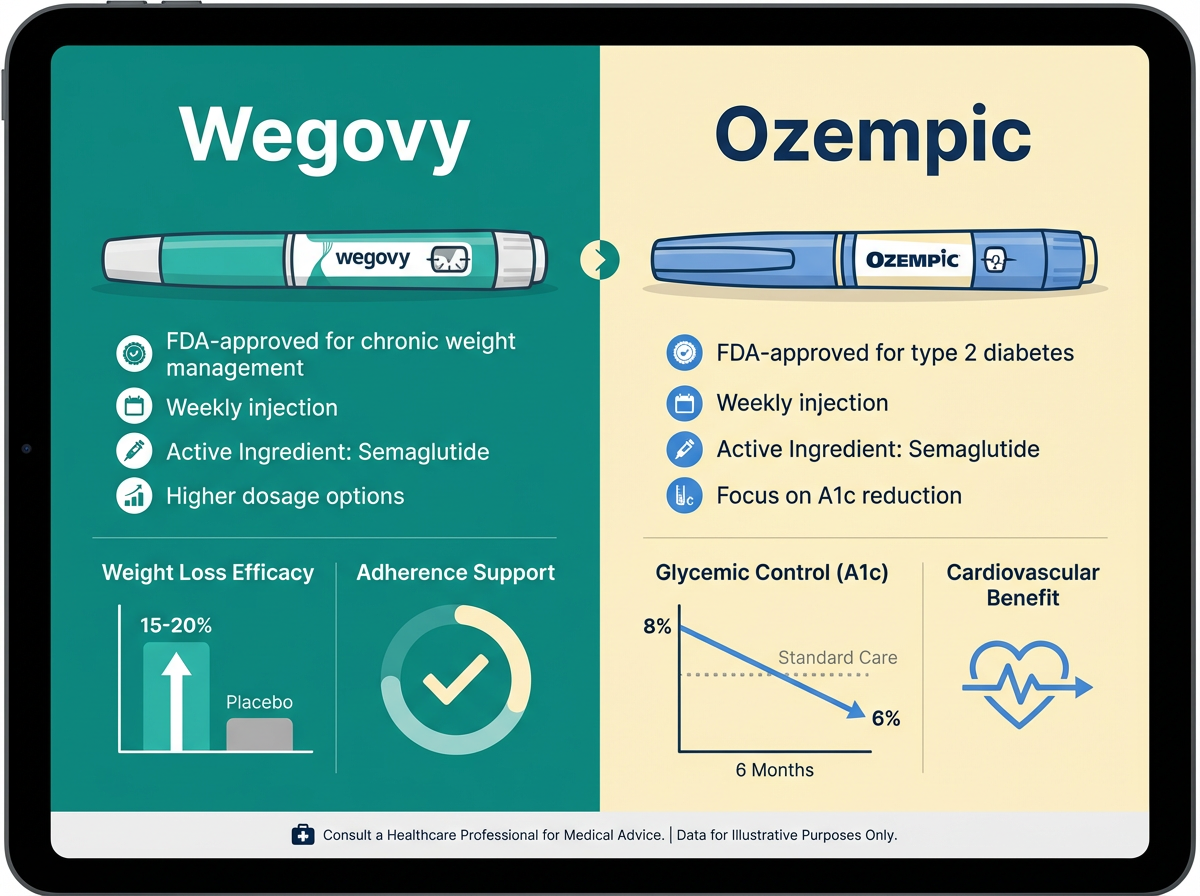 Wegovy

wegovy

FDA-approved for chronic weight management

Weekly injection

Active Ingredient: Semaglutide

Higher dosage options

Weight Loss Efficacy

15-20%

Placebo

Adherence Support

Ozempic

OZEMPIC

FDA-approved for type 2 diabetes

Weekly injection

Active Ingredient: Semaglutide

Focus on A1c reduction

Glycemic Control (A1c)

8%

Standard Care

6%

6 Months

Cardiovascular Benefit

Consult a Healthcare Professional for Medical Advice. | Data for Illustrative Purposes Only.